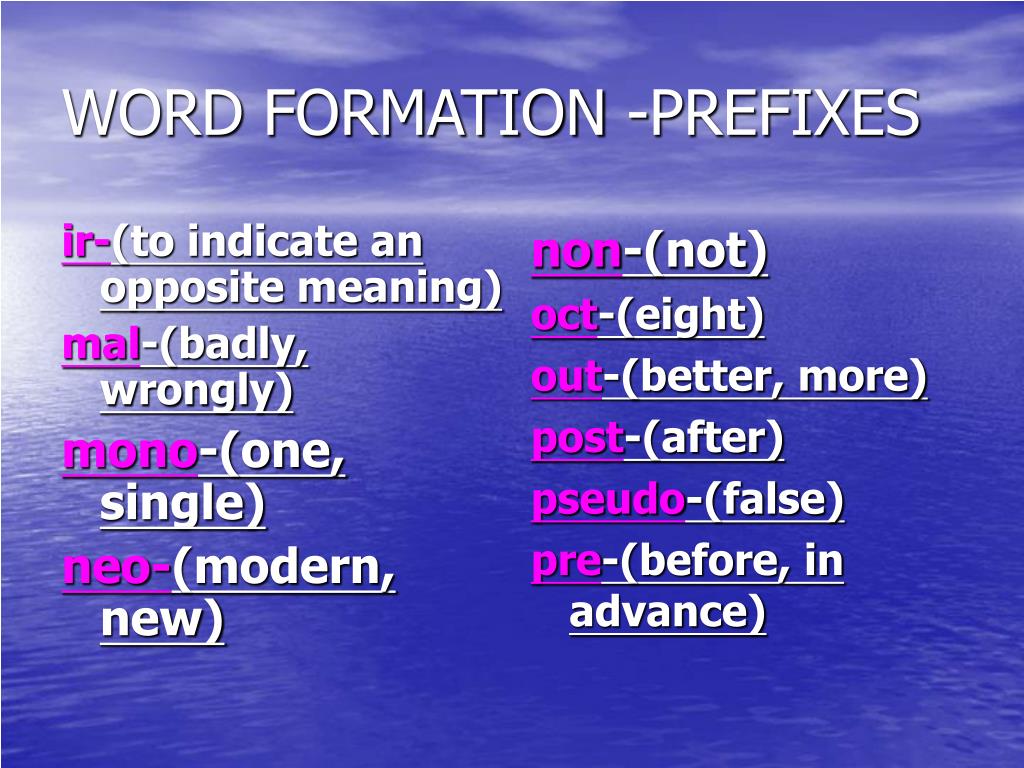 WORD FORMATION -PREFIXES

ir-(to indicate an opposite meaning)

mal-(badly, wrongly)

mono-(one, single)

neo-(modern, new)

non-(not)

oct-(eight)

out-(better, more)

post-(after)

pseudo-(false)

pre-(before, in advance)